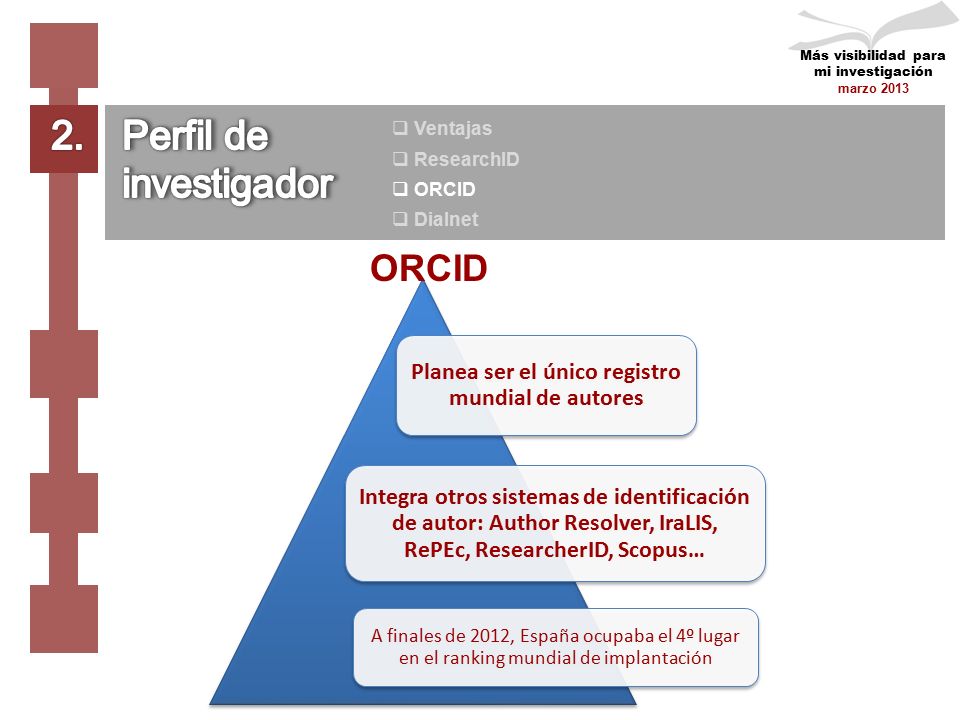 Más visibilidad para mi investigación
marzo 2013

2. Perfil de investigador

❑ Ventajas
❑ ResearchID
❑ ORCID
❑ Dialnet

ORCID

Planea ser el único registro mundial de autores

Integra otros sistemas de identificación de autor: Author Resolver, IraLIS, RePEc, ResearcherID, Scopus…

A finales de 2012, España ocupaba el 4º lugar en el ranking mundial de implantación